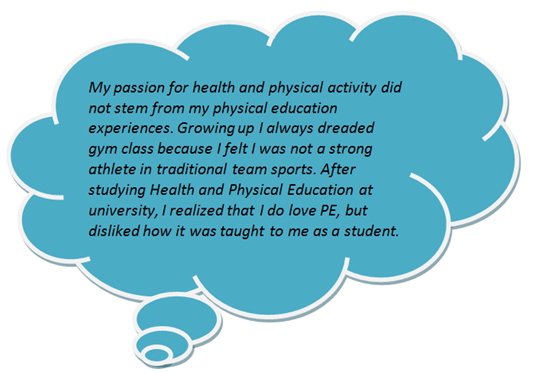 My passion for health and physical activity did not stem from my physical education experiences. Growing up I always dreaded gym class because I felt I was not a strong athlete in traditional team sports. After studying Health and Physical Education at university, I realized that I do love PE, but disliked how it was taught to me as a student.